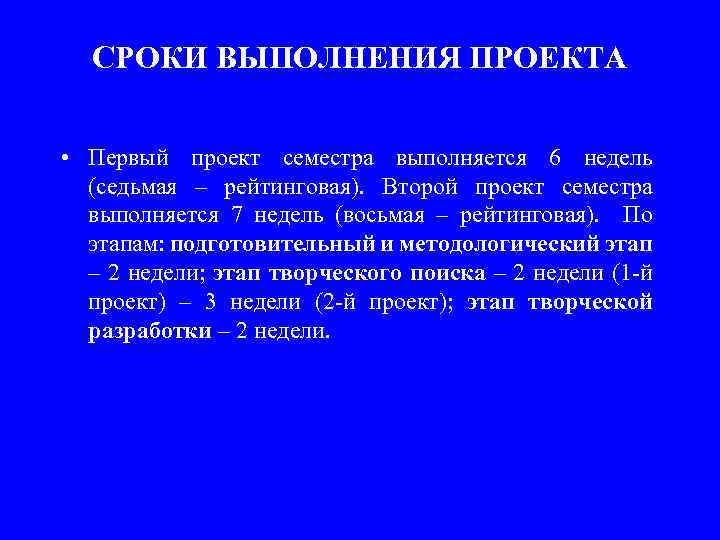 СРОКИ ВЫПОЛНЕНИЯ ПРОЕКТА

• Первый проект семестра выполняется 6 недель (седьмая – рейтинговая). Второй проект семестра выполняется 7 недель (восьмая – рейтинговая). По этапам: подготовительный и методологический этап – 2 недели; этап творческого поиска – 2 недели (1-й проект) – 3 недели (2-й проект); этап творческой разработки – 2 недели.